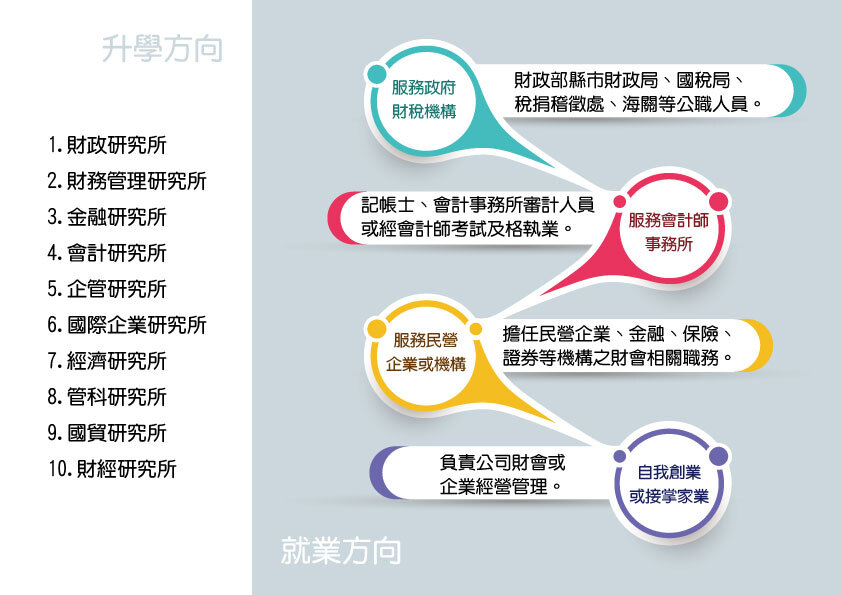 升學方向

1. 財政研究所
2. 財務管理研究所
3. 金融研究所
4. 會計研究所
5. 企管研究所
6. 國際企業研究所
7. 經濟研究所
8. 管科研究所
9. 國貿研究所
10. 財經研究所

服務政府財稅機構

財政部縣市財政局、國稅局、稅捐稽徵處、海關等公職人員。

記帳士、會計事務所審計人員或經會計師考試及格執業。

服務會計師事務所

服務民營企業或機構

擔任民營企業、金融、保險、證券等機構之財會相關職務。

負責公司財會或企業經營管理。

自我創業或接掌家業

就業方向